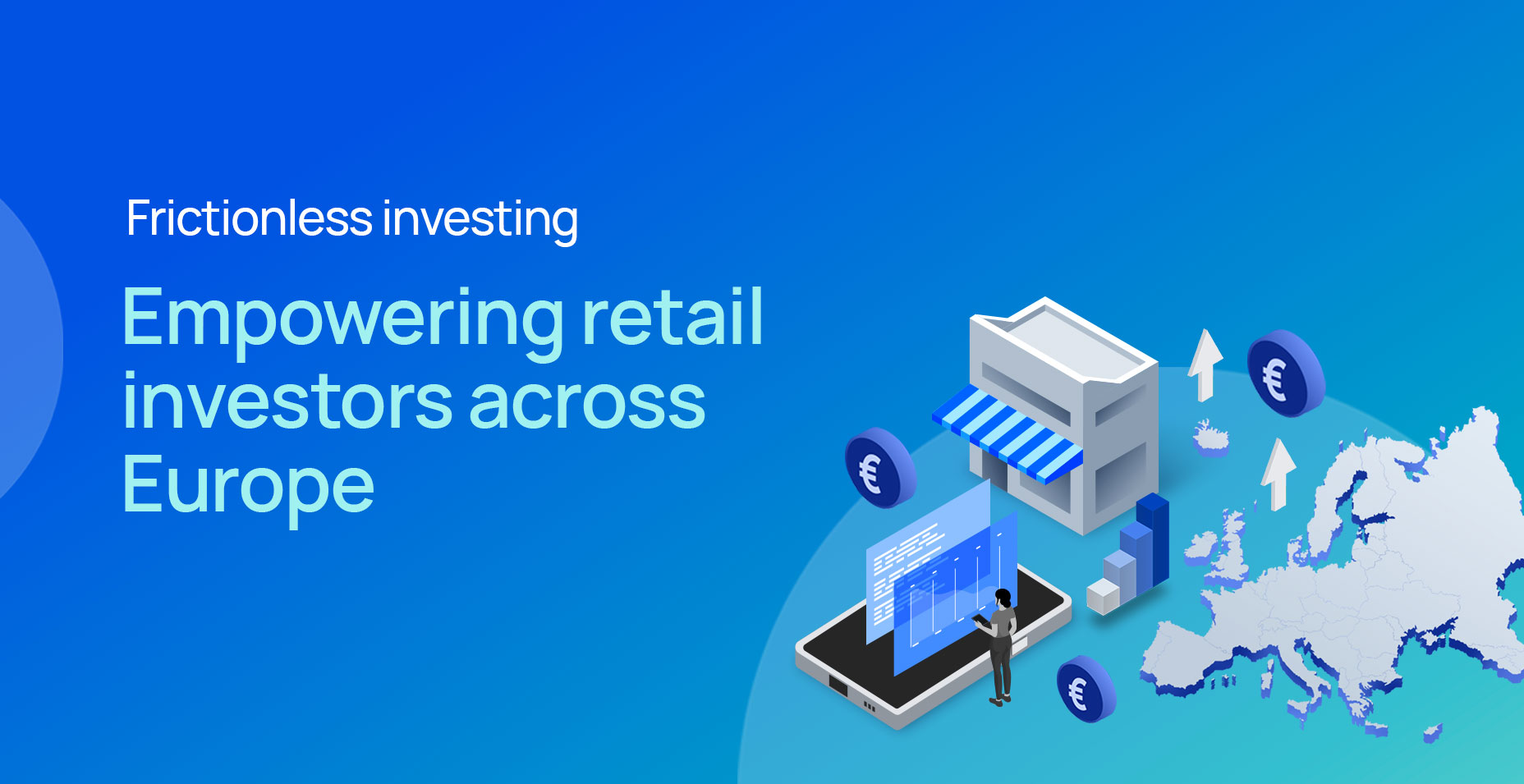 Frictionless investing

Empowering retail investors across Europe

€

€

€